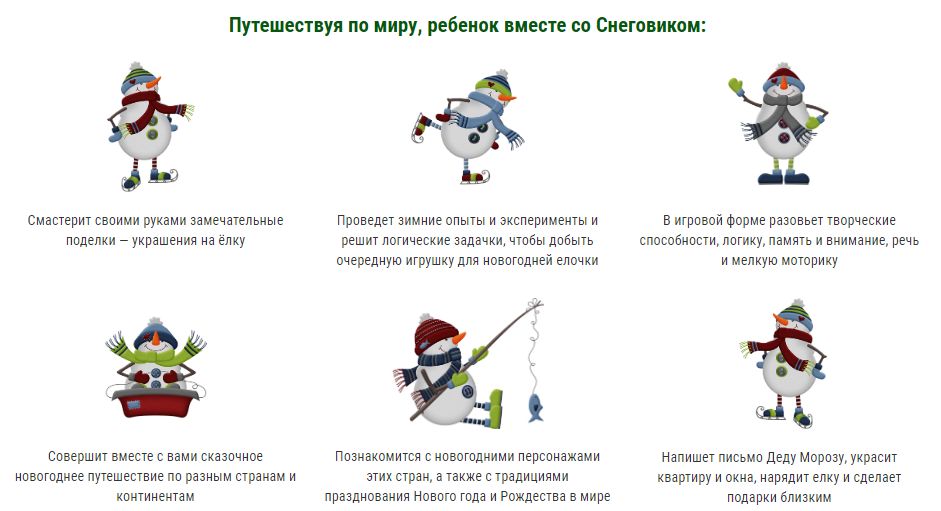 Путешествуя по миру, ребенок вместе со Снеговиком:

Смастерит своими руками замечательные поделки — украшения на ёлку

Проведет зимние опыты и эксперименты и решит логические задачки, чтобы добыть очередную игрушку для новогодней елочки

В игровой форме разовьет творческие способности, логику, память и внимание, речь и мелкую моторику

Совершит вместе с вами сказочное новогоднее путешествие по разным странам и континентам

Познакомится с новогодними персонажами этих стран, а также с традициями празднования Нового года и Рождества в мире

Напишет письмо Деду Морозу, украсит квартиру и окна, нарядит елку и сделает подарки близким